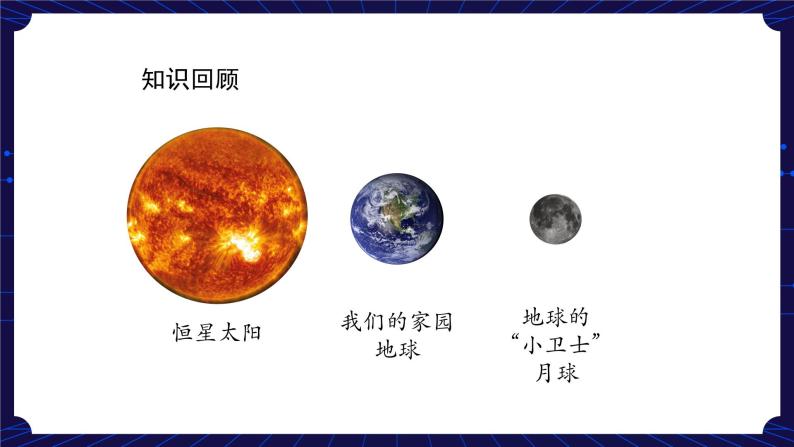 知识回顾

恒星太阳

我们的家园
地球

地球的
“小卫士”
月球